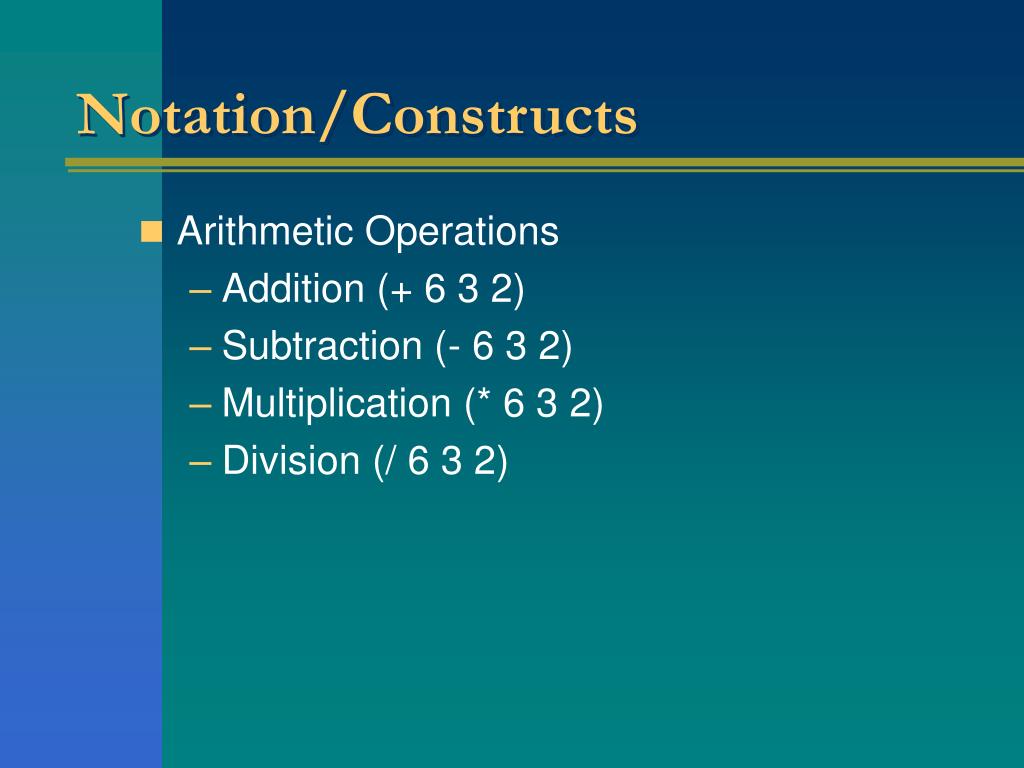 Notation/Constructs

Arithmetic Operations
– Addition (+ 6 3 2)
– Subtraction (- 6 3 2)
– Multiplication (* 6 3 2)
– Division (/ 6 3 2)